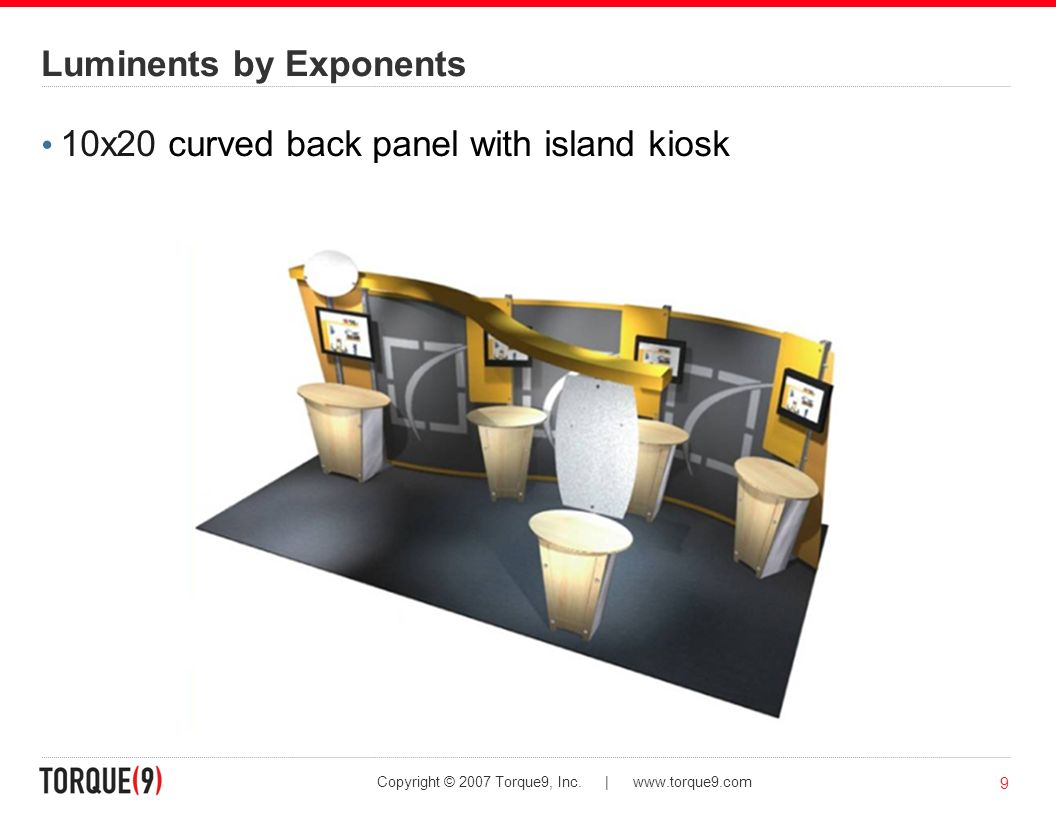 Luminents by Exponents

• 10x20 curved back panel with island kiosk

TORQUE(9)

Copyright © 2007 Torque9, Inc. | www.torque9.com

9